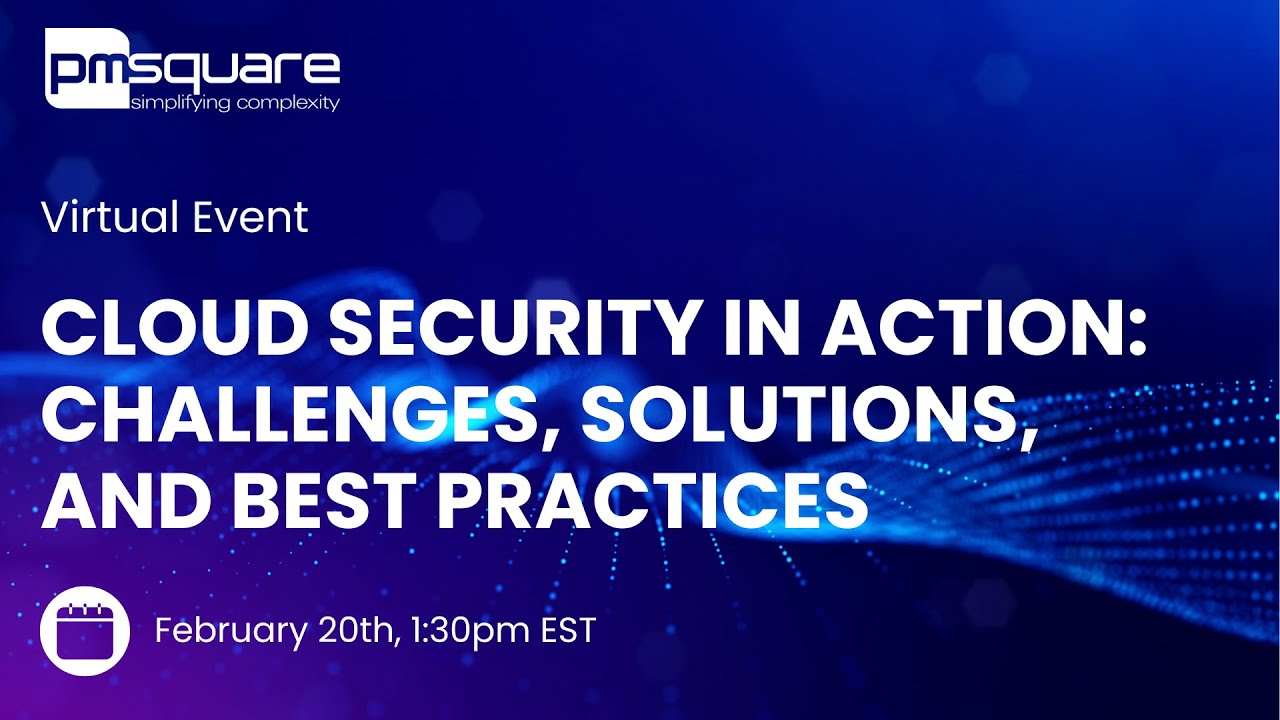 pmsquare
simplifying complexity

Virtual Event

CLOUD SECURITY IN ACTION: CHALLENGES, SOLUTIONS, AND BEST PRACTICES

February 20th, 1:30pm EST